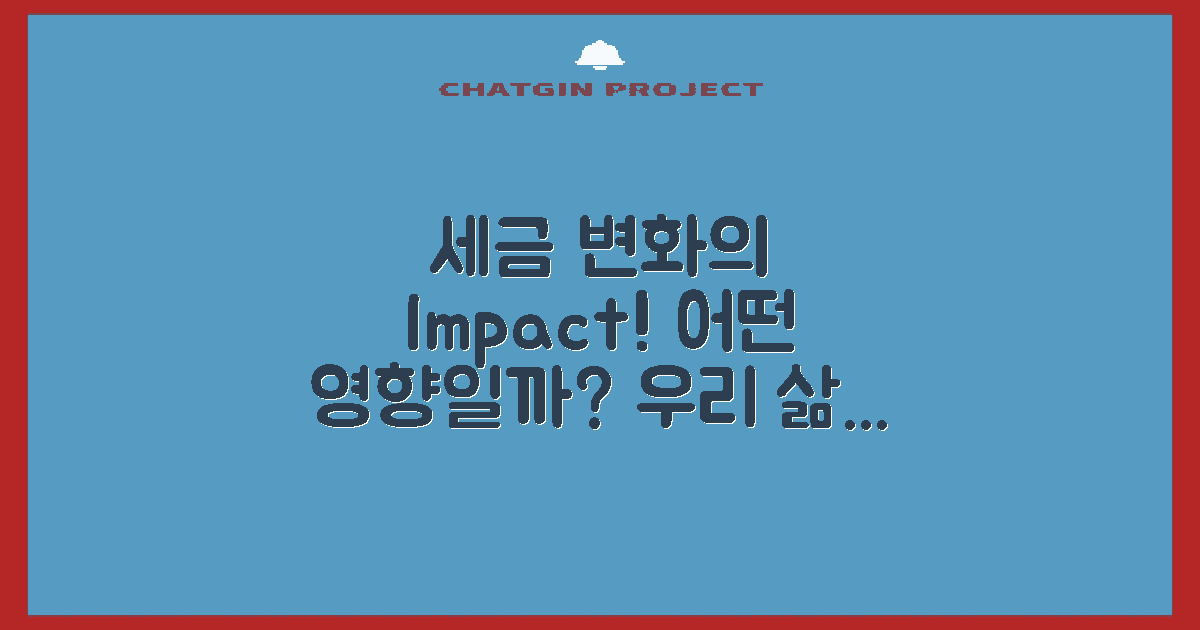 CHATGIN PROJECT

세금 변화의 Impact! 어떤 영향일까? 우리 삶...